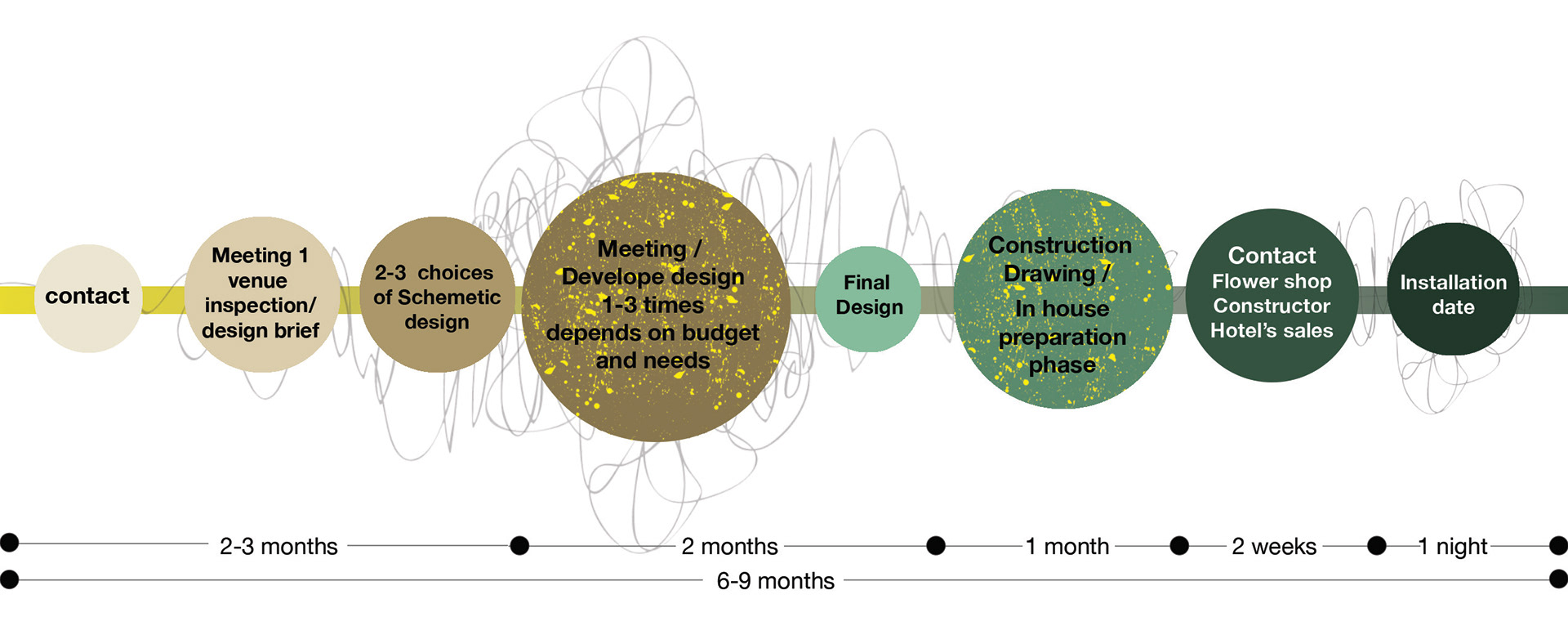 contact

Meeting 1 venue inspection/ design brief

2-3 choices of Schemetic design

Meeting / Develope design 1-3 times depends on budget and needs

Final Design

Construction Drawing / In house preparation phase

Contact
Flower shop
Constructor
Hotel's sales

Installation date

2-3 months

2 months

1 month

2 weeks

1 night

6-9 months